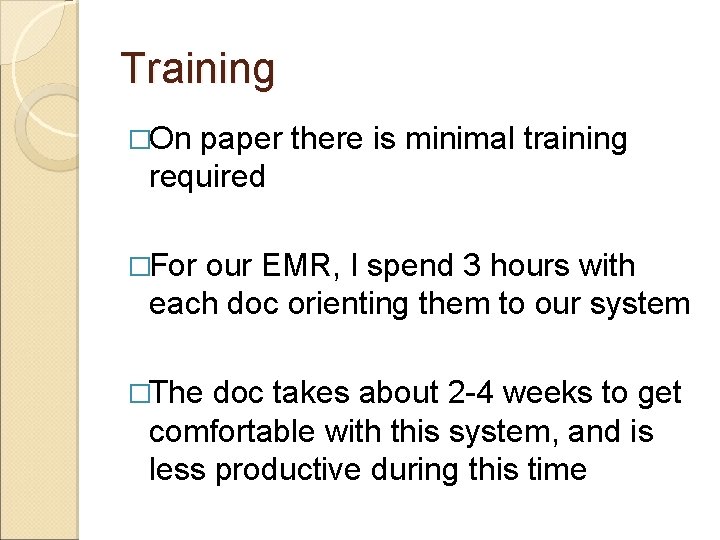 Training

□On paper there is minimal training required

□For our EMR, I spend 3 hours with each doc orienting them to our system

□The doc takes about 2-4 weeks to get comfortable with this system, and is less productive during this time